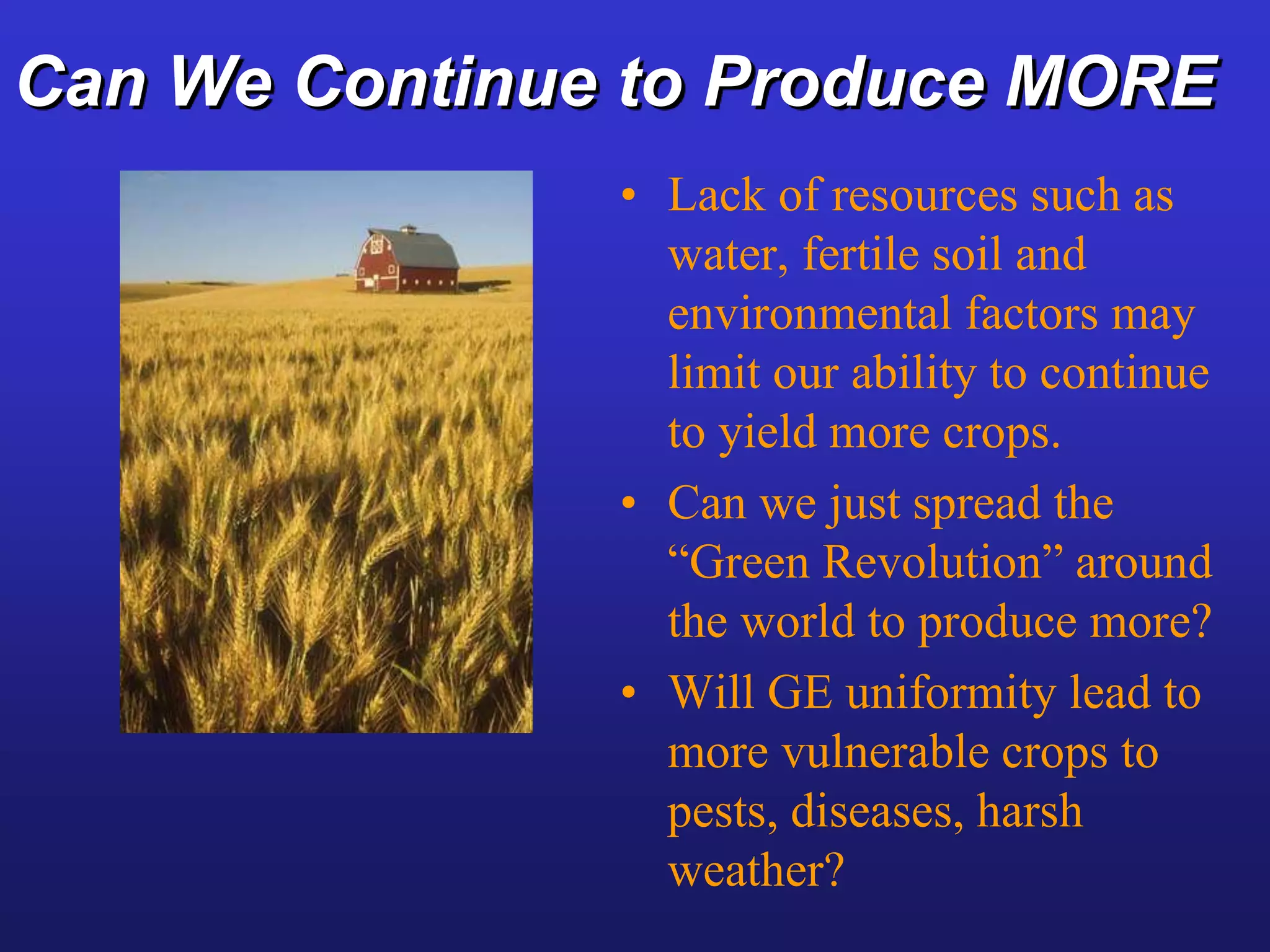 Can We Continue to Produce MORE

• Lack of resources such as water, fertile soil and environmental factors may limit our ability to continue to yield more crops.
• Can we just spread the “Green Revolution” around the world to produce more?
• Will GE uniformity lead to more vulnerable crops to pests, diseases, harsh weather?